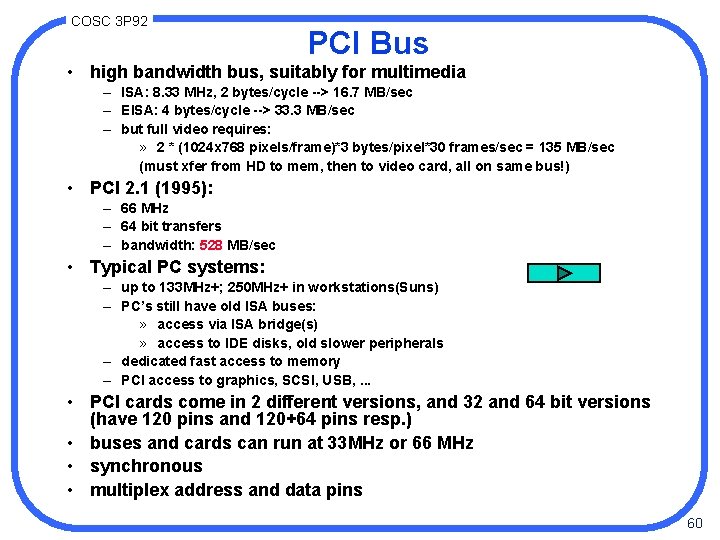 COSC 3P92

PCI Bus

• high bandwidth bus, suitably for multimedia
– ISA: 8.33 MHz, 2 bytes/cycle --> 16.7 MB/sec
– EISA: 4 bytes/cycle --> 33.3 MB/sec
– but full video requires:
» 2 * (1024x768 pixels/frame)*3 bytes/pixel*30 frames/sec = 135 MB/sec (must xfer from HD to mem, then to video card, all on same bus!)
• PCI 2.1 (1995):
– 66 MHz
– 64 bit transfers
– bandwidth: 528 MB/sec
• Typical PC systems:
– up to 133MHz+; 250MHz+ in workstations(Suns)
– PC's still have old ISA buses:
» access via ISA bridge(s)
» access to IDE disks, old slower peripherals
– dedicated fast access to memory
– PCI access to graphics, SCSI, USB, ...
• PCI cards come in 2 different versions, and 32 and 64 bit versions (have 120 pins and 120+64 pins resp.)
• buses and cards can run at 33MHz or 66 MHz
• synchronous
• multiplex address and data pins

60